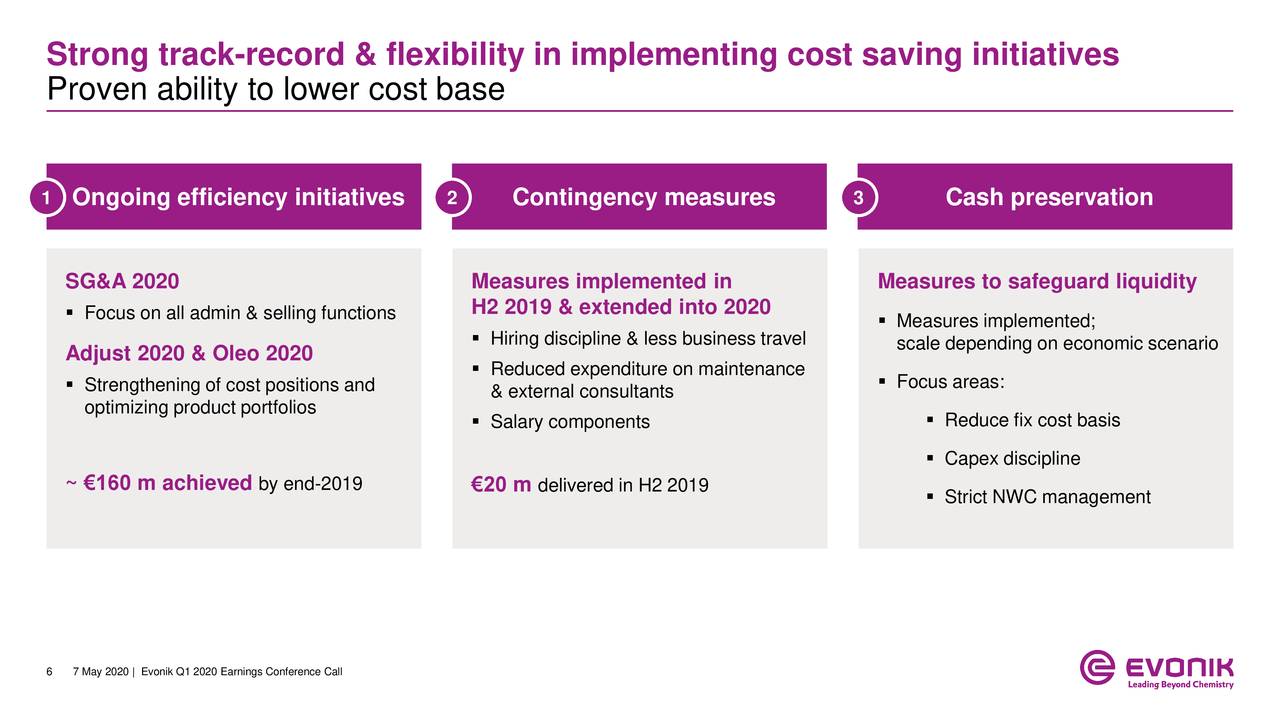 Strong track-record & flexibility in implementing cost saving initiatives
Proven ability to lower cost base

1 Ongoing efficiency initiatives

SG&A 2020
▪ Focus on all admin & selling functions

Adjust 2020 & Oleo 2020
▪ Strengthening of cost positions and optimizing product portfolios

~ €160 m achieved by end-2019

2 Contingency measures

Measures implemented in H2 2019 & extended into 2020
▪ Hiring discipline & less business travel
▪ Reduced expenditure on maintenance & external consultants
▪ Salary components

€20 m delivered in H2 2019

3 Cash preservation

Measures to safeguard liquidity
▪ Measures implemented; scale depending on economic scenario
▪ Focus areas:
▪ Reduce fix cost basis
▪ Capex discipline
▪ Strict NWC management

6 7 May 2020 | Evonik Q1 2020 Earnings Conference Call

EVONIK
Leading Beyond Chemistry